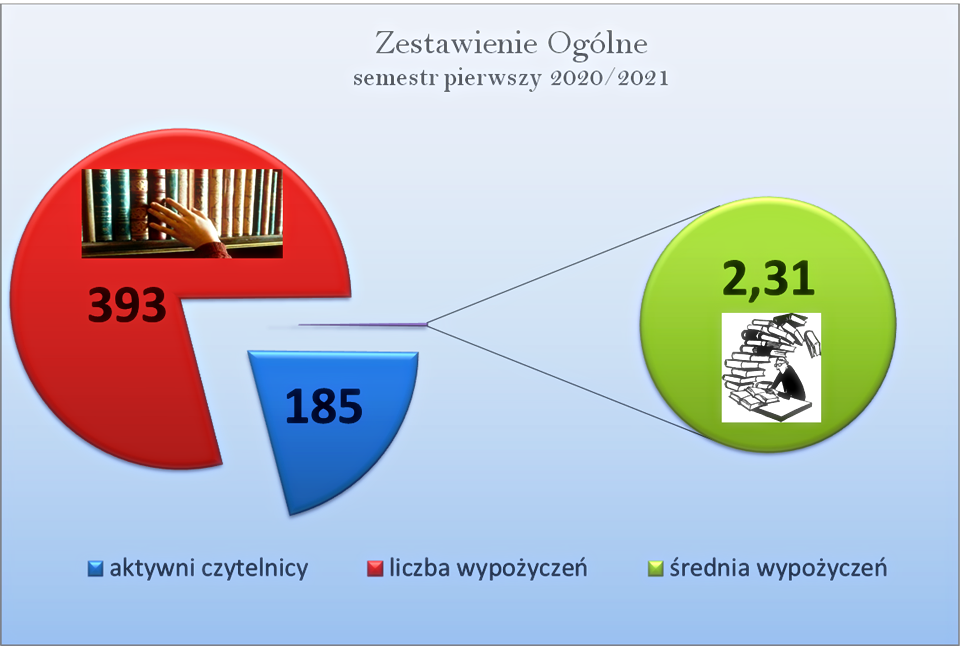 Zestawienie Ogólne
semestr pierwszy 2020/2021

393

185

2,31

aktywni czytelnicy liczba wypożyczeń średnia wypożyczeń